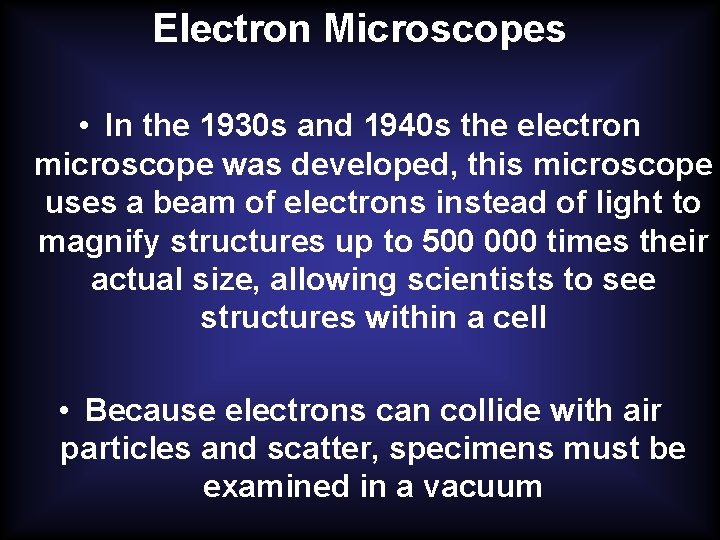 Electron Microscopes

• In the 1930s and 1940s the electron microscope was developed, this microscope uses a beam of electrons instead of light to magnify structures up to 500 000 times their actual size, allowing scientists to see structures within a cell

• Because electrons can collide with air particles and scatter, specimens must be examined in a vacuum